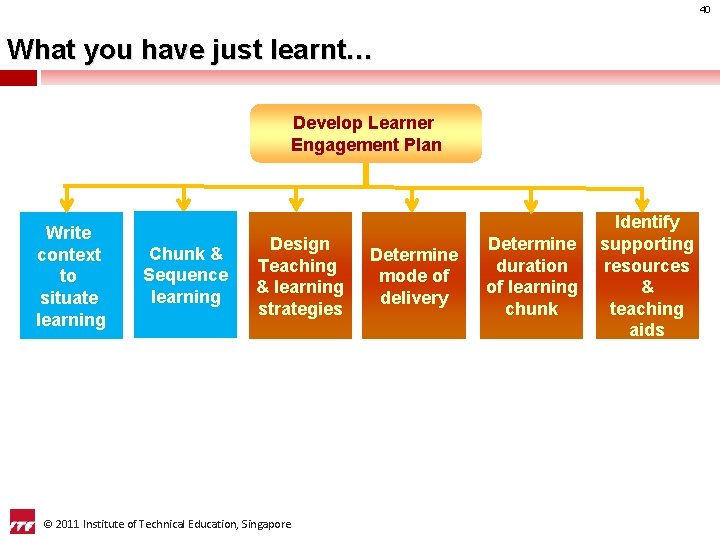 40

What you have just learnt…

Develop Learner Engagement Plan

Write context to situate learning

Chunk & Sequence learning

Design Teaching & learning strategies

Determine mode of delivery

Determine duration of learning chunk

Identify supporting resources & teaching aids

ITE

© 2011 Institute of Technical Education, Singapore